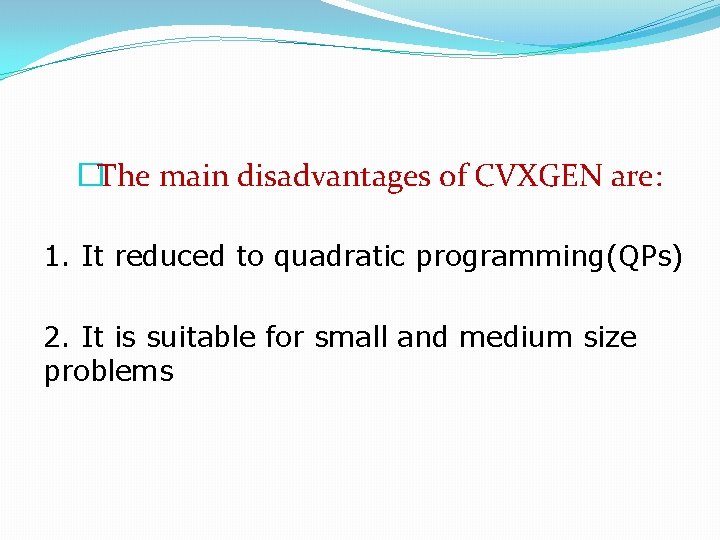 The main disadvantages of CVXGEN are:

1. It reduced to quadratic programming(QPs)

2. It is suitable for small and medium size problems